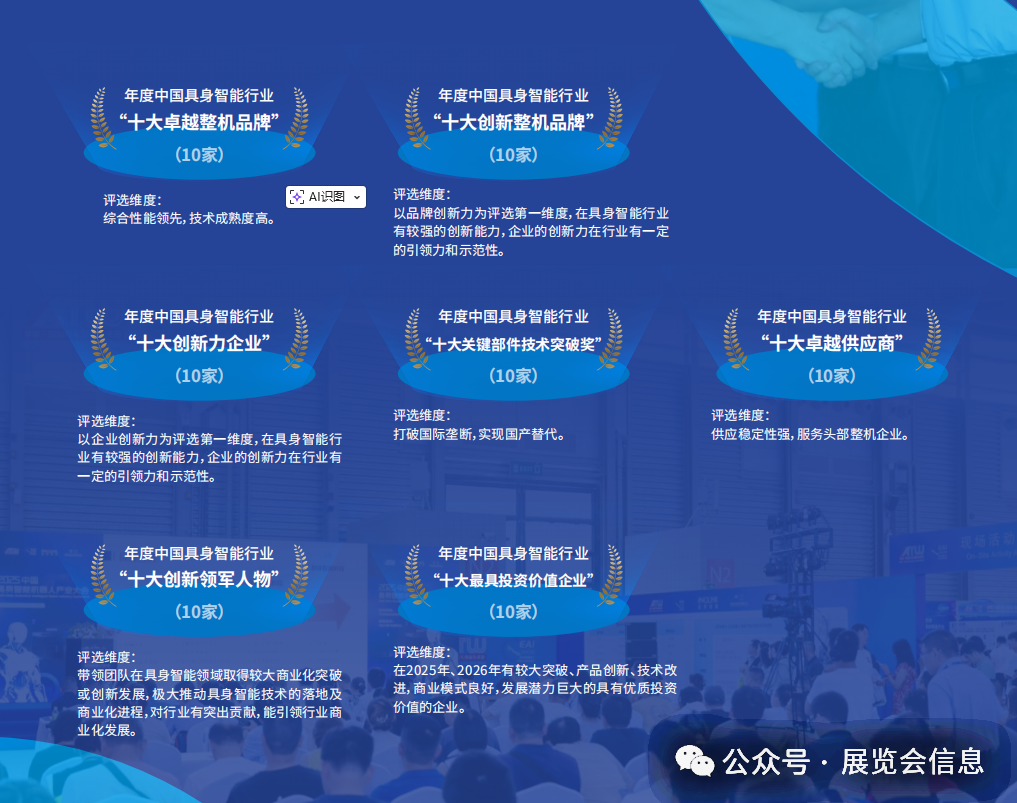 年度中国具身智能行业
“十大卓越整机品牌”
（10家）

评选维度：
综合性能领先，技术成熟度高。

AI识图

年度中国具身智能行业
“十大创新整机品牌”
（10家）

评选维度：
以品牌创新力为评选第一维度，在具身智能行业有较强的创新能力，企业的创新力在行业有一定的引领力和示范性。

年度中国具身智能行业
“十大创新力企业”
（10家）

评选维度：
以企业创新力为评选第一维度，在具身智能行业有较强的创新能力，企业的创新力在行业有一定的引领力和示范性。

年度中国具身智能行业
“十大关键部件技术突破奖”
（10家）

评选维度：
打破国际垄断，实现国产替代。

年度中国具身智能行业
“十大卓越供应商”
（10家）

评选维度：
供应稳定性强，服务头部整机企业。

年度中国具身智能行业
“十大创新领军人物”
（10家）

评选维度：
带领团队在具身智能领域取得较大商业化突破或创新发展，极大推动具身智能技术的落地及商业化进程，对行业有突出贡献，能引领行业商业化发展。

年度中国具身智能行业
“十大最具投资价值企业”
（10家）

评选维度：
在2025年、2026年有较大突破、产品创新、技术改进，商业模式良好，发展潜力巨大的具有优质投资价值的企业。

公众号 · 展览会信息